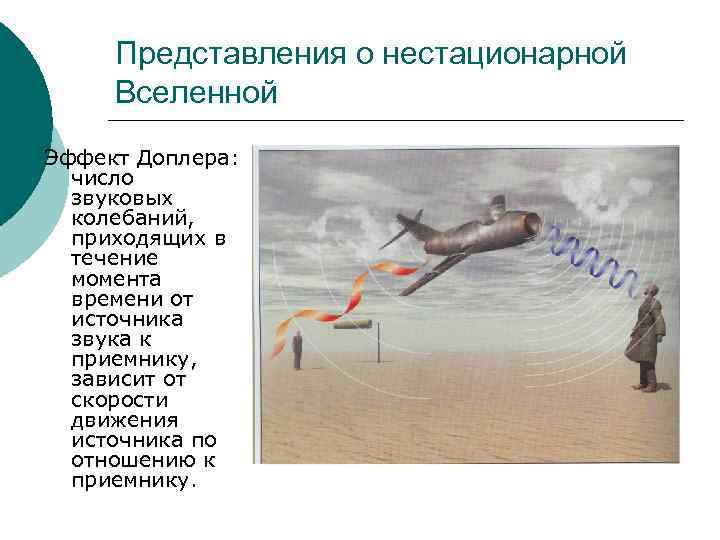 Представления о нестационарной Вселенной

Эффект Доплера: число звуковых колебаний, приходящих в течение момента времени от источника звука к приемнику, зависит от скорости движения источника по отношению к приемнику.